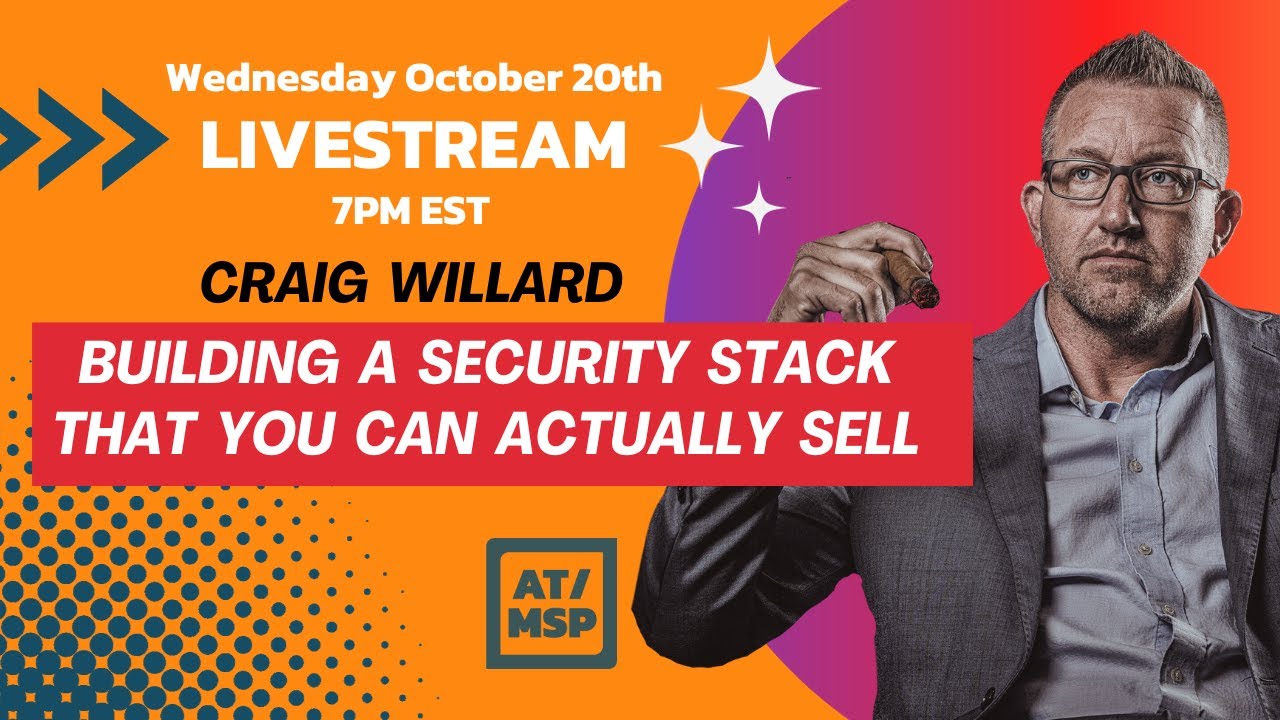 Wednesday October 20th
LIVESTREAM
7PM EST

CRAIG WILLARD

BUILDING A SECURITY STACK THAT YOU CAN ACTUALLY SELL

AT/
MSP